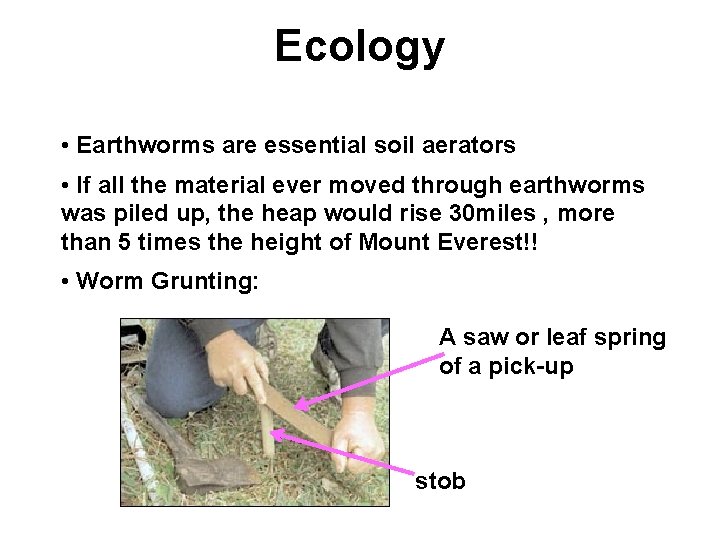 Ecology

• Earthworms are essential soil aerators

• If all the material ever moved through earthworms was piled up, the heap would rise 30miles , more than 5 times the height of Mount Everest!!

• Worm Grunting:

A saw or leaf spring of a pick-up

stob